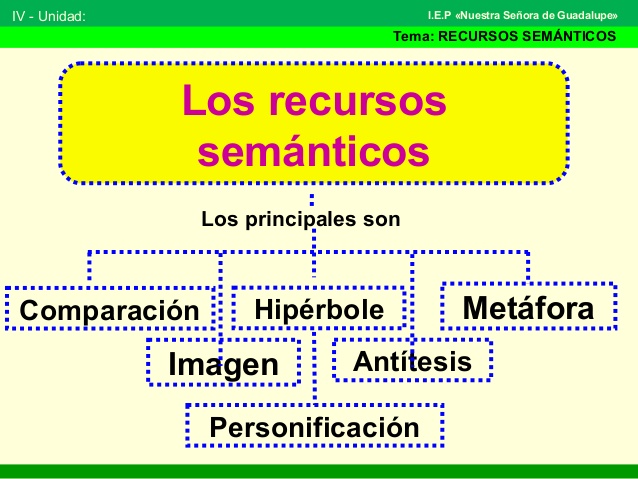 IV - Unidad:

I.E.P «Nuestra Señora de Guadalupe»

Tema: RECURSOS SEMÁNTICOS

Los recursos semánticos

Los principales son

Comparación

Hipérbole

Metáfora

Imagen

Antítesis

Personificación